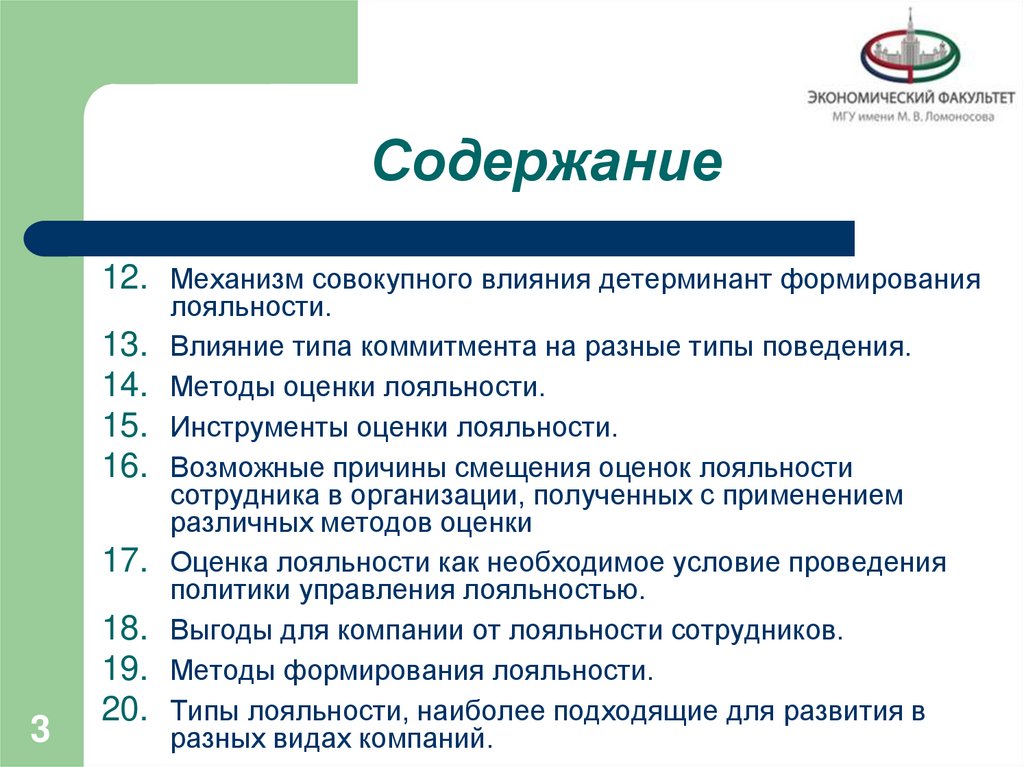 ЭКОНОМИЧЕСКИЙ ФАКУЛЬТЕТ
МГУ имени М. В. Ломоносова

Содержание

12. Механизм совокупного влияния детерминант формирования лояльности.
13. Влияние типа коммитмента на разные типы поведения.
14. Методы оценки лояльности.
15. Инструменты оценки лояльности.
16. Возможные причины смещения оценок лояльности сотрудника в организации, полученных с применением различных методов оценки
17. Оценка лояльности как необходимое условие проведения политики управления лояльностью.
18. Выгоды для компании от лояльности сотрудников.
19. Методы формирования лояльности.
20. Типы лояльности, наиболее подходящие для развития в разных видах компаний.

3